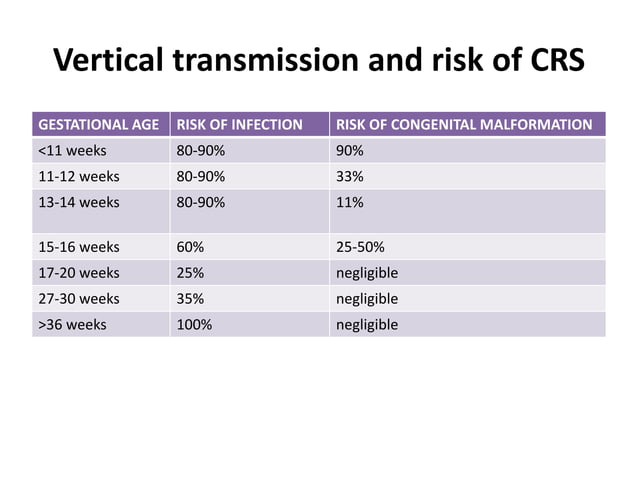 Vertical transmission and risk of CRS

| GESTATIONAL AGE | RISK OF INFECTION | RISK OF CONGENITAL MALFORMATION |
|---|---|---|
| <11 weeks | 80-90% | 90% |
| 11-12 weeks | 80-90% | 33% |
| 13-14 weeks | 80-90% | 11% |
| 15-16 weeks | 60% | 25-50% |
| 17-20 weeks | 25% | negligible |
| 27-30 weeks | 35% | negligible |
| >36 weeks | 100% | negligible |